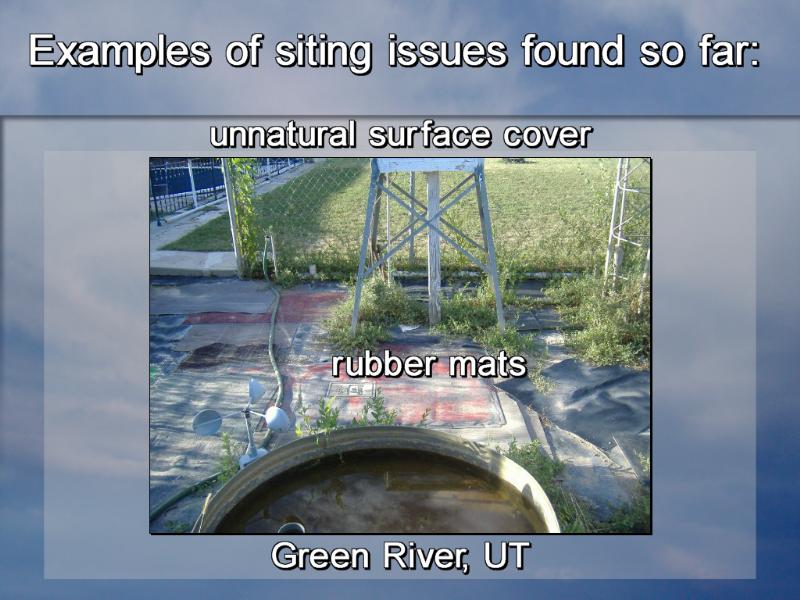 Examples of siting issues found so far:

unnatural surface cover

rubber mats

Green River, UT